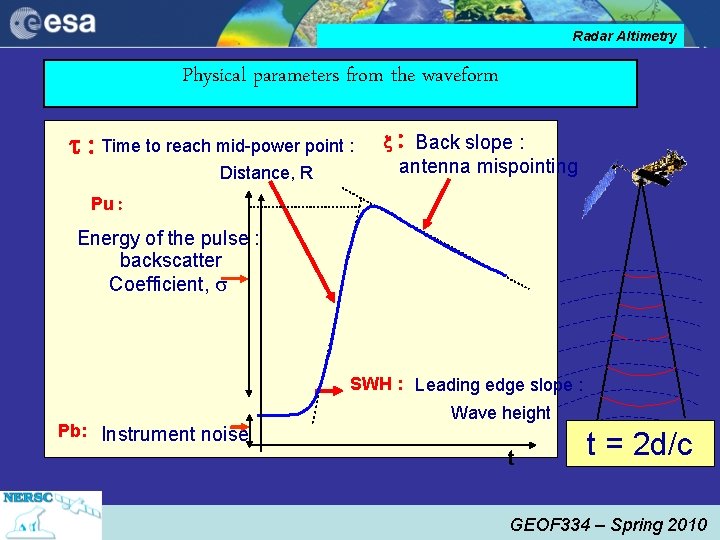 esa

Radar Altimetry

Physical parameters from the waveform

$\tau$ : Time to reach mid-power point :
Distance, R

$\xi$ : Back slope :
antenna mispointing

Pu :

Energy of the pulse : backscatter Coefficient, $\sigma$

SWH : Leading edge slope :
Wave height

Pb: Instrument noise

t

t = 2d/c

NERSC

GEOF334 – Spring 2010